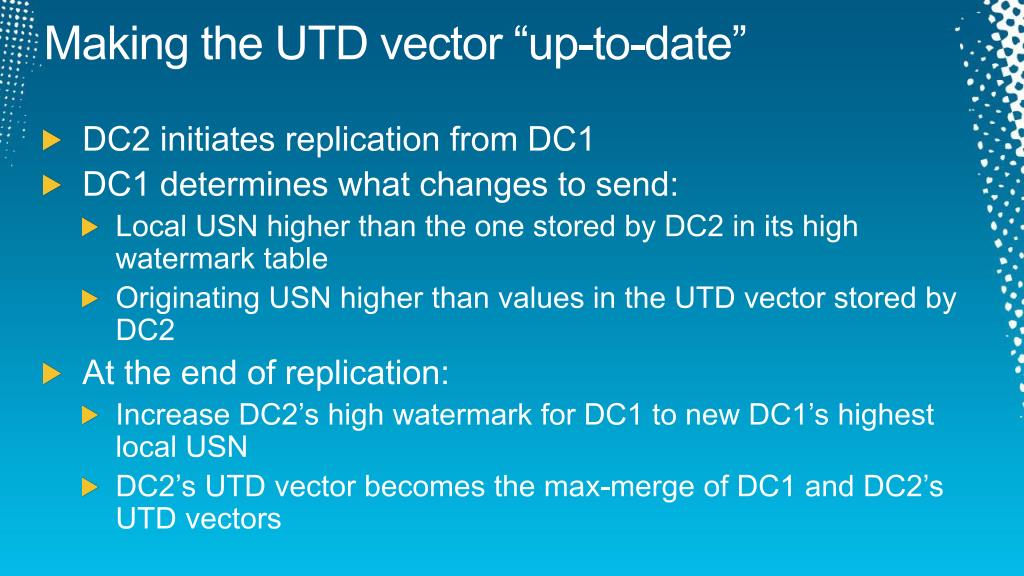 Making the UTD vector “up-to-date”

DC2 initiates replication from DC1

DC1 determines what changes to send:

Local USN higher than the one stored by DC2 in its high watermark table

Originating USN higher than values in the UTD vector stored by DC2

At the end of replication:

Increase DC2’s high watermark for DC1 to new DC1’s highest local USN

DC2’s UTD vector becomes the max-merge of DC1 and DC2’s UTD vectors